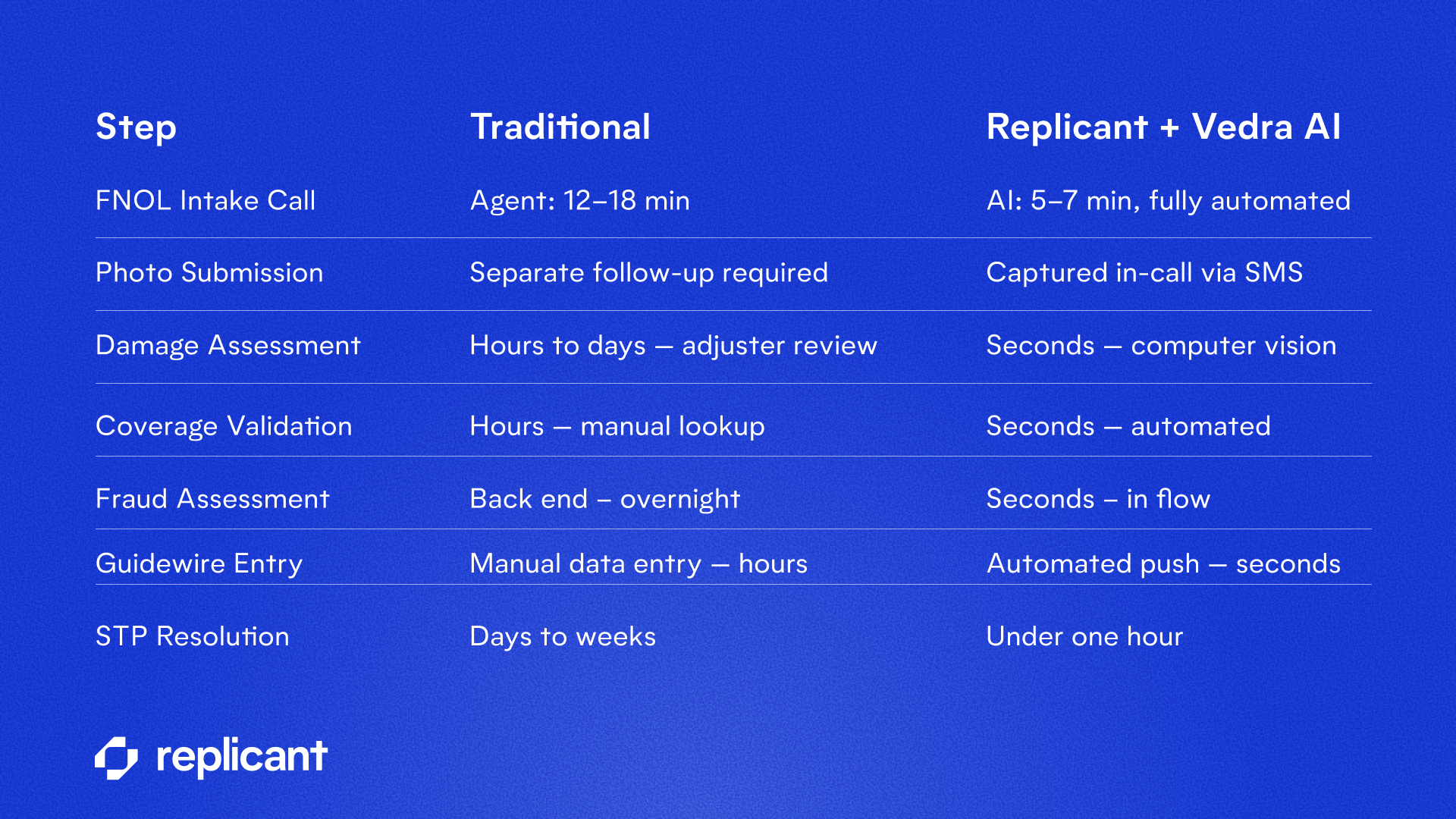 | Step | Traditional | Replicant + Vedra AI |
|---|---|---|
| FNOL Intake Call | Agent: 12–18 min | AI: 5–7 min, fully automated |
| Photo Submission | Separate follow-up required | Captured in-call via SMS |
| Damage Assessment | Hours to days — adjuster review | Seconds — computer vision |
| Coverage Validation | Hours — manual lookup | Seconds — automated |
| Fraud Assessment | Back end – overnight | Seconds – in flow |
| Guidewire Entry | Manual data entry — hours | Automated push — seconds |
| STP Resolution | Days to weeks | Under one hour |

replicant